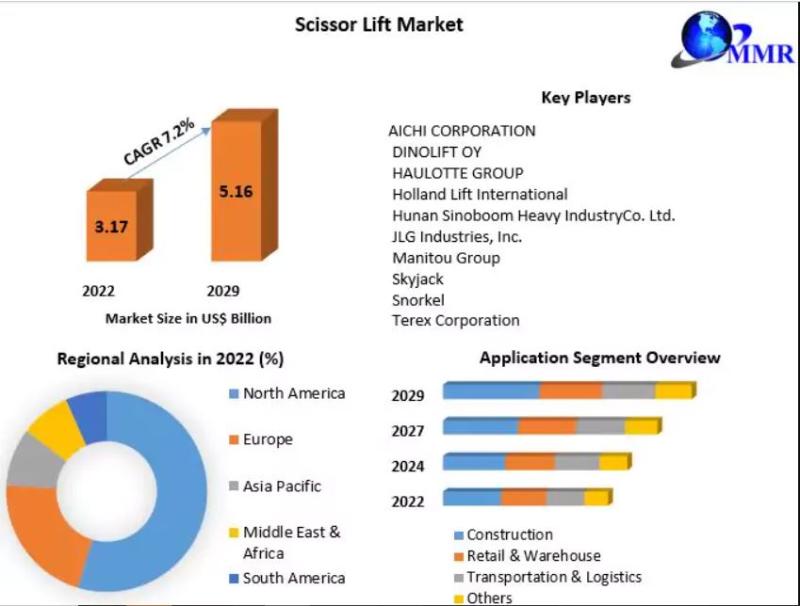 Scissor Lift Market

MMR

CAGR 7.2%

3.17

5.16

2022

2029

Market Size in US$ Billion

Key Players

AICHI CORPORATION
DINOLIFT OY
HAULOTTE GROUP
Holland Lift International
Hunan Sinoboom Heavy IndustryCo. Ltd.
JLG Industries, Inc.
Manitou Group
Skyjack
Snorkel
Terex Corporation

Regional Analysis in 2022 (%)

North America
Europe
Asia Pacific
Middle East & Africa
South America

Application Segment Overview

2029
2027
2024
2022

Construction
Retail & Warehouse
Transportation & Logistics
Others